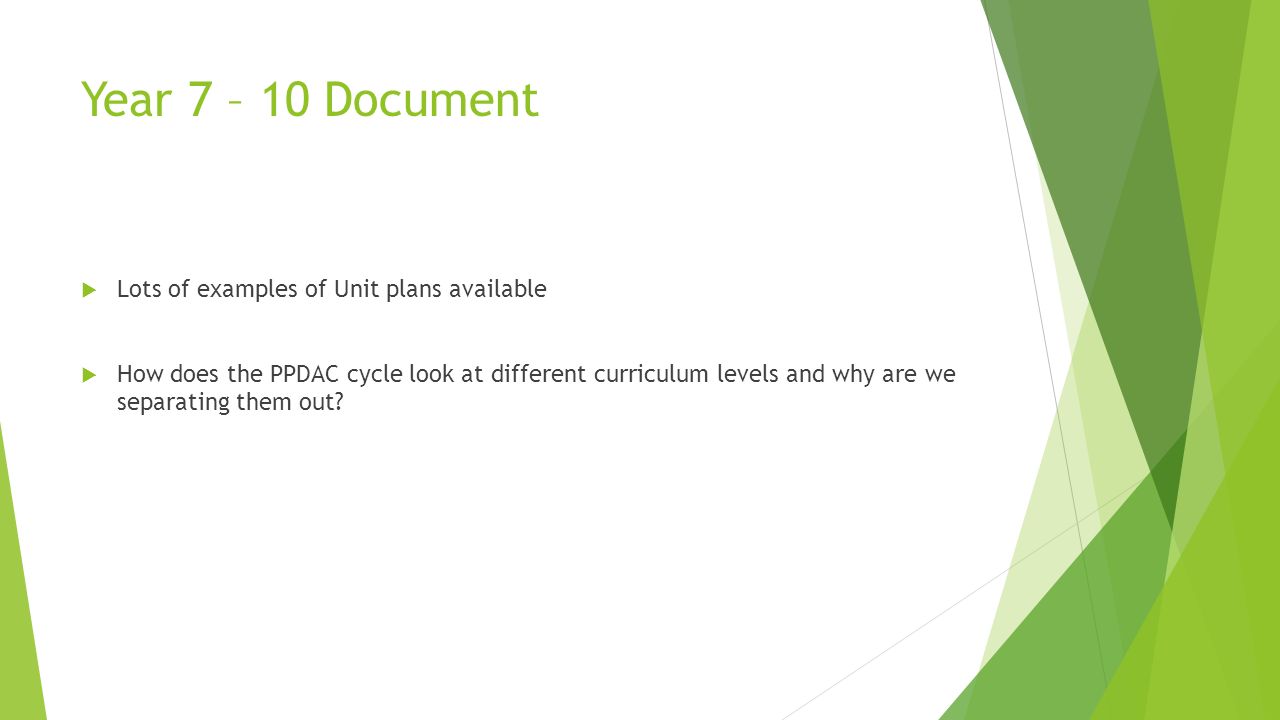 Year 7 – 10 Document

Lots of examples of Unit plans available

How does the PPDAC cycle look at different curriculum levels and why are we separating them out?